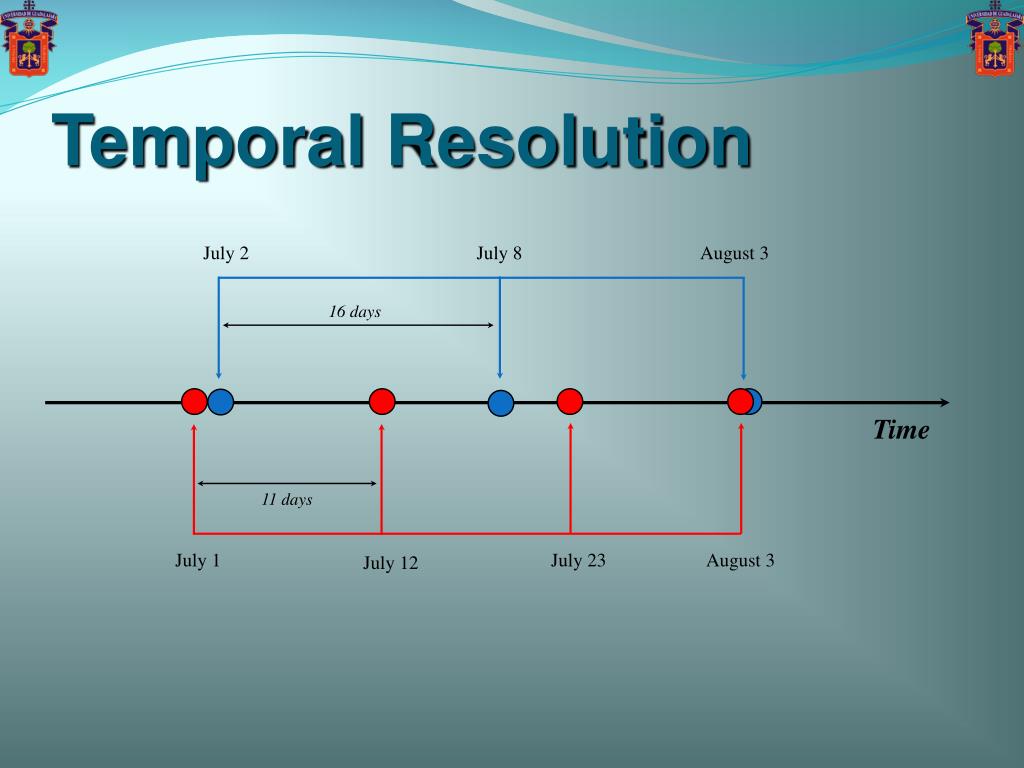 Temporal Resolution

July 2

July 8

August 3

16 days

Time

11 days

July 1

July 12

July 23

August 3